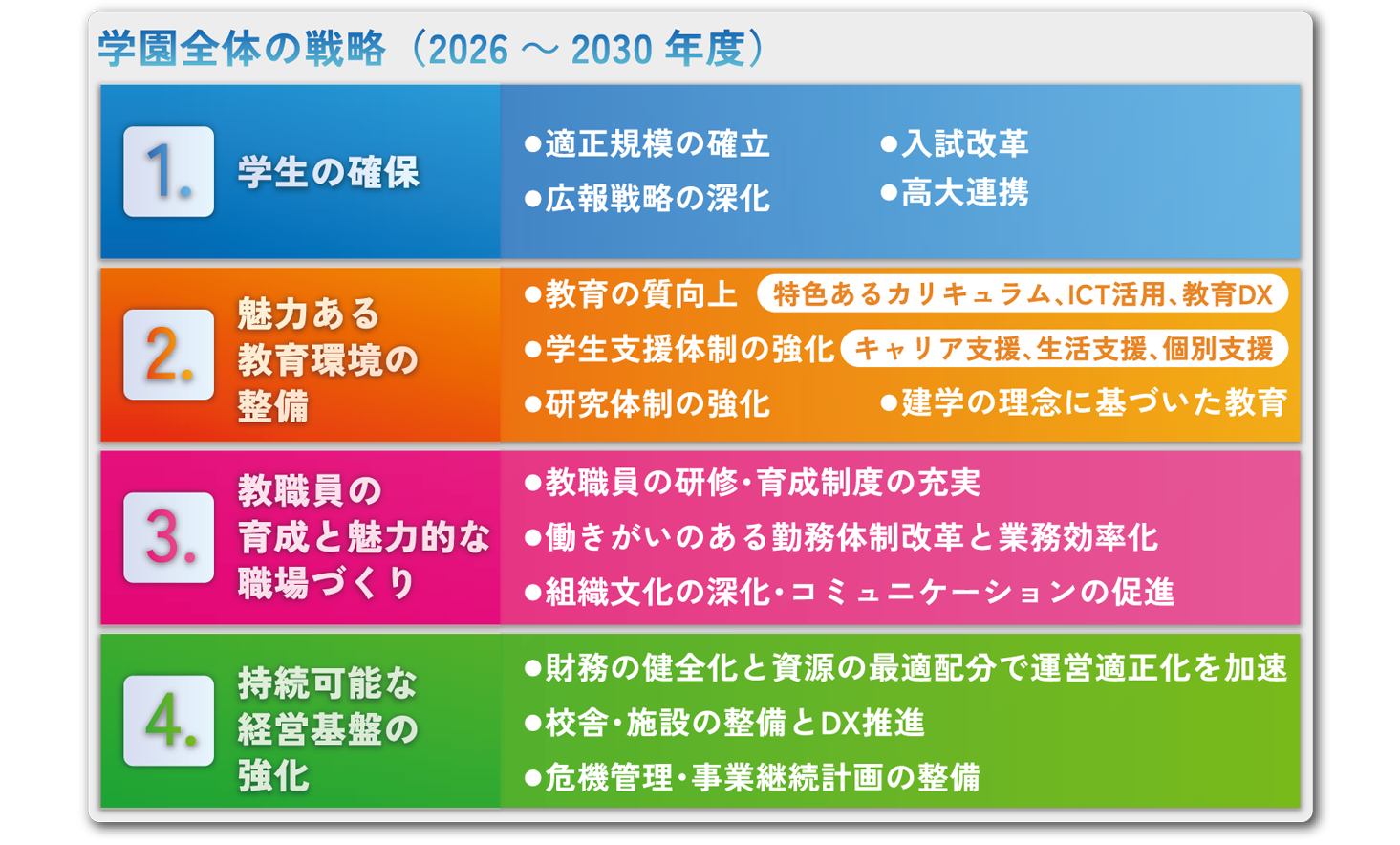 学園全体の戦略（2026 ～ 2030 年度）

1. 学生の確保

●適正規模の確立
●広報戦略の深化
●入試改革
●高大連携

2. 魅力ある教育環境の整備

●教育の質向上 特色あるカリキュラム、ICT活用、教育DX
●学生支援体制の強化 キャリア支援、生活支援、個別支援
●研究体制の強化
●建学の理念に基づいた教育

3. 教職員の育成と魅力的な職場づくり

●教職員の研修・育成制度の充実
●働きがいのある勤務体制改革と業務効率化
●組織文化の深化・コミュニケーションの促進

4. 持続可能な経営基盤の強化

●財務の健全化と資源の最適配分で運営適正化を加速
●校舎・施設の整備とDX推進
●危機管理・事業継続計画の整備